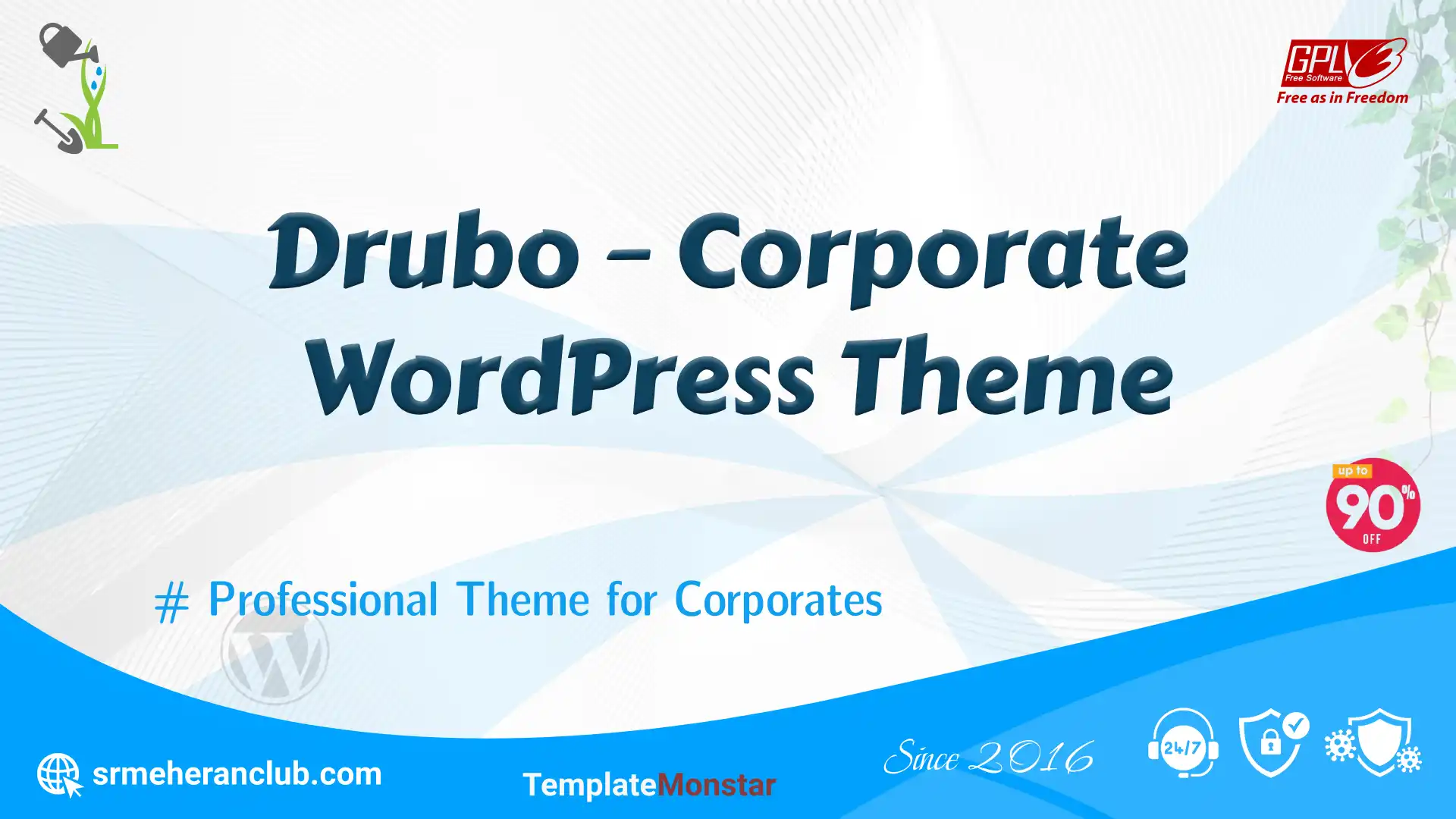 GPLv3
Free Software
Free as in Freedom

Drubo – Corporate WordPress Theme

up to
90%
OFF

# Professional Theme for Corporates

srmeheranclub.com

TemplateMonstar

Since 2016

24/7